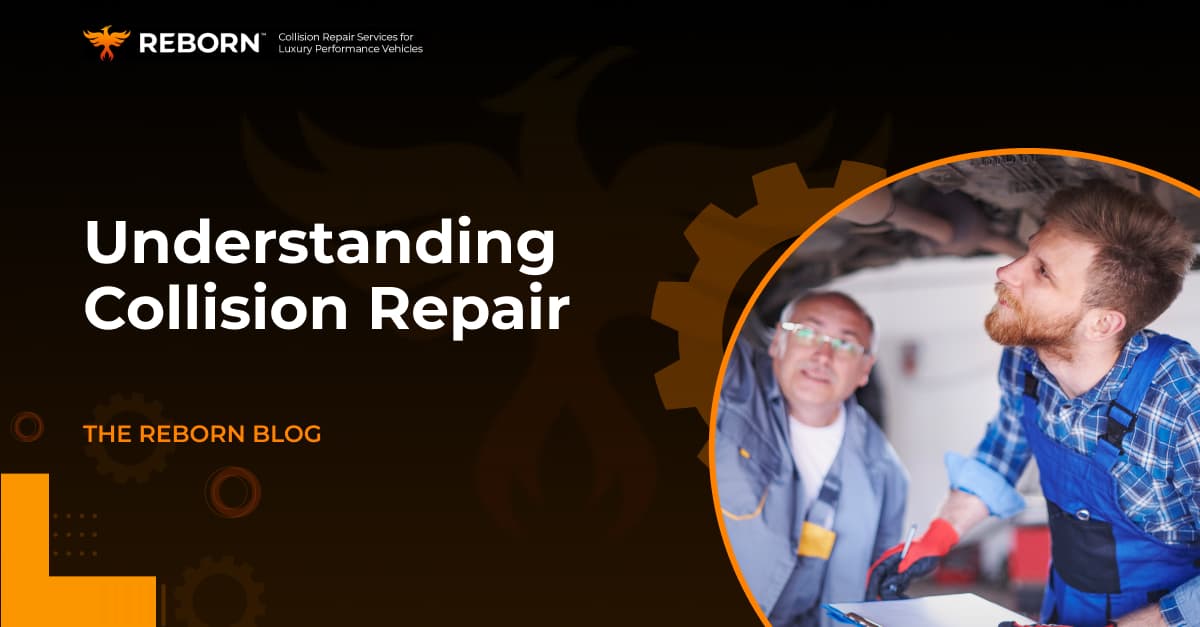 REBORN™ Collision Repair Services for Luxury Performance Vehicles

Understanding Collision Repair

THE REBORN BLOG